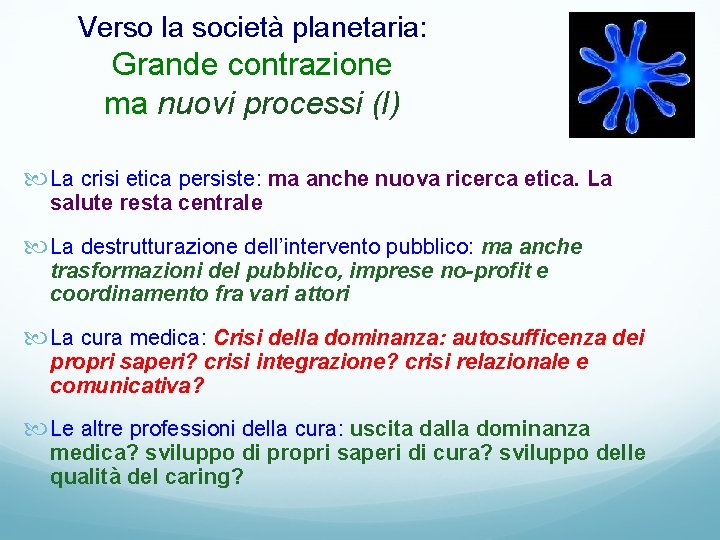 Verso la società planetaria:
Grande contrazione
ma nuovi processi (I)

La crisi etica persiste: ma anche nuova ricerca etica. La salute resta centrale

La destrutturazione dell'intervento pubblico: ma anche trasformazioni del pubblico, imprese no-profit e coordinamento fra vari attori

La cura medica: Crisi della dominanza: autosufficenza dei propri saperi? crisi integrazione? crisi relazionale e comunicativa?

Le altre professioni della cura: uscita dalla dominanza medica? sviluppo di propri saperi di cura? sviluppo delle qualità del caring?